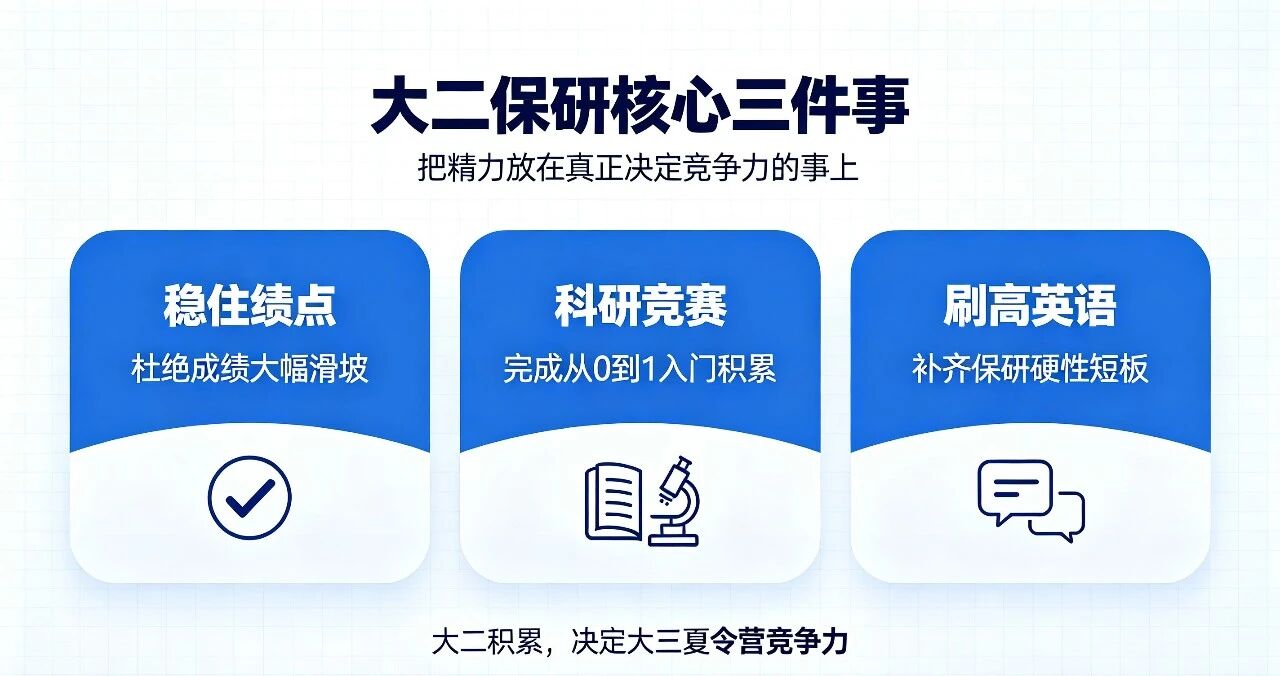 大二保研核心三件事

把精力放在真正决定竞争力的事上

稳住绩点

杜绝成绩大幅滑坡

科研竞赛

完成从0到1入门积累

刷高英语

补齐保研硬性短板

大二积累，决定大三夏令营竞争力